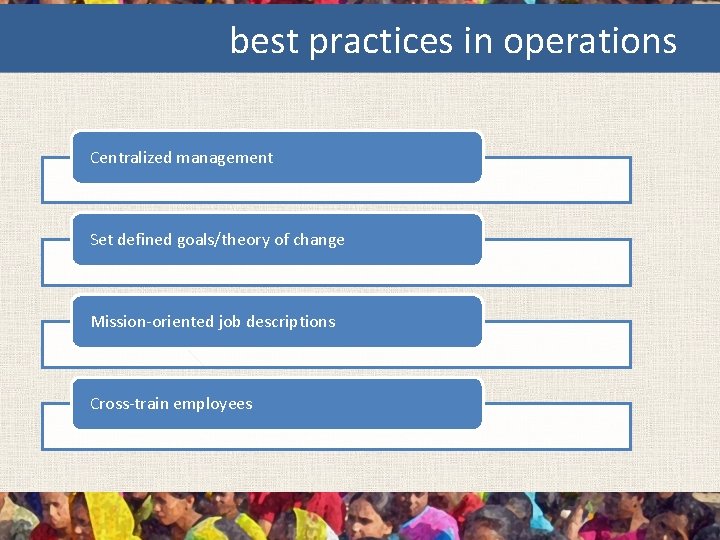 best practices in operations

Centralized management

Set defined goals/theory of change

Mission-oriented job descriptions

Cross-train employees